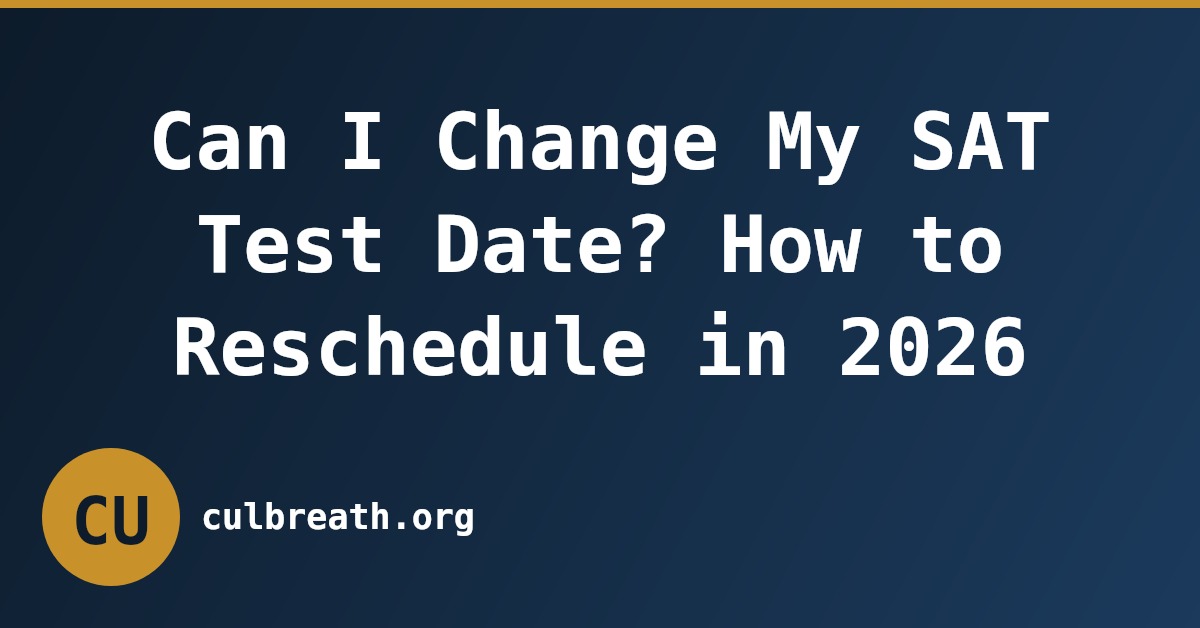 Can I Change My SAT Test Date? How to Reschedule in 2026

CU

culbreath.org